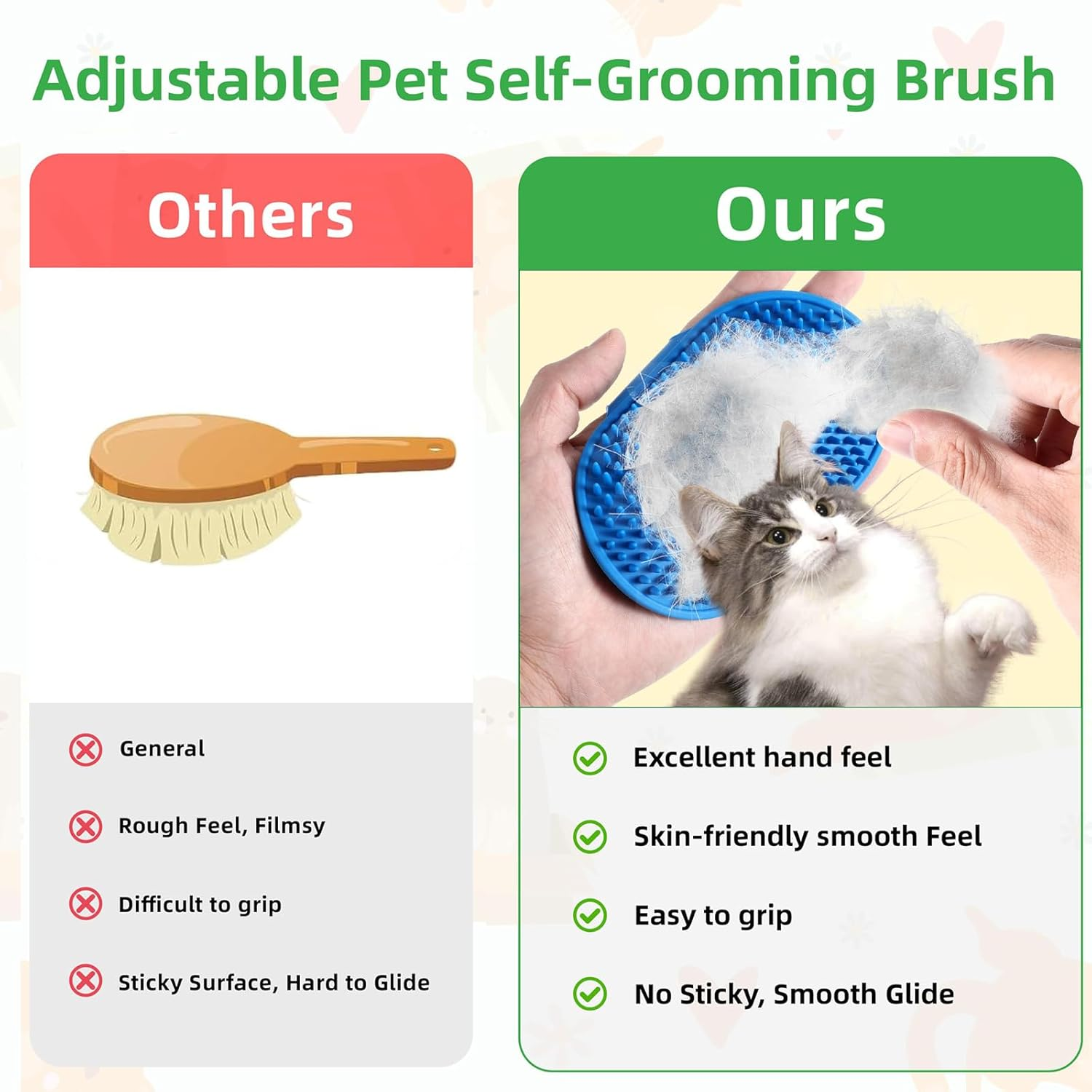 Adjustable Pet Self-Grooming Brush

Others

General

Rough Feel, Filmsy

Difficult to grip

Sticky Surface, Hard to Glide

Ours

Excellent hand feel

Skin-friendly smooth Feel

Easy to grip

No Sticky, Smooth Glide